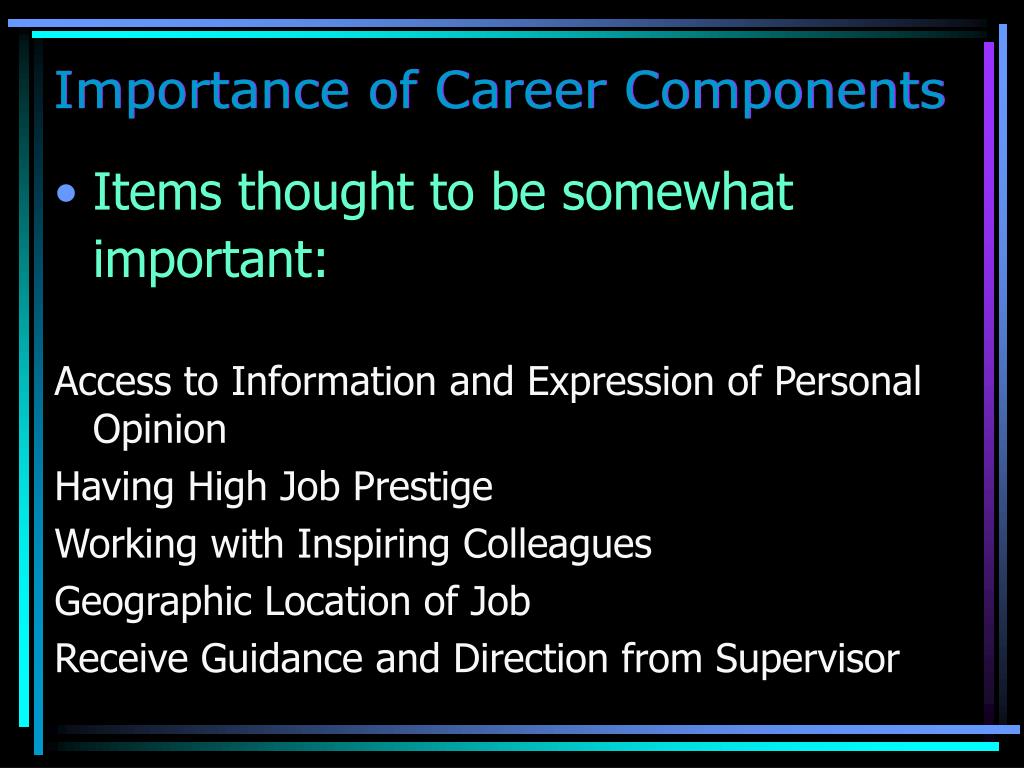 Importance of Career Components

• Items thought to be somewhat important:

Access to Information and Expression of Personal Opinion

Having High Job Prestige

Working with Inspiring Colleagues

Geographic Location of Job

Receive Guidance and Direction from Supervisor